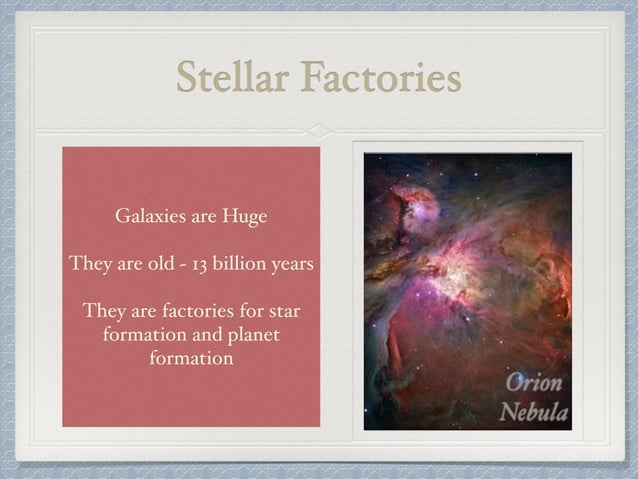 Stellar Factories

Galaxies are Huge

They are old - 13 billion years

They are factories for star formation and planet formation

Orion Nebula